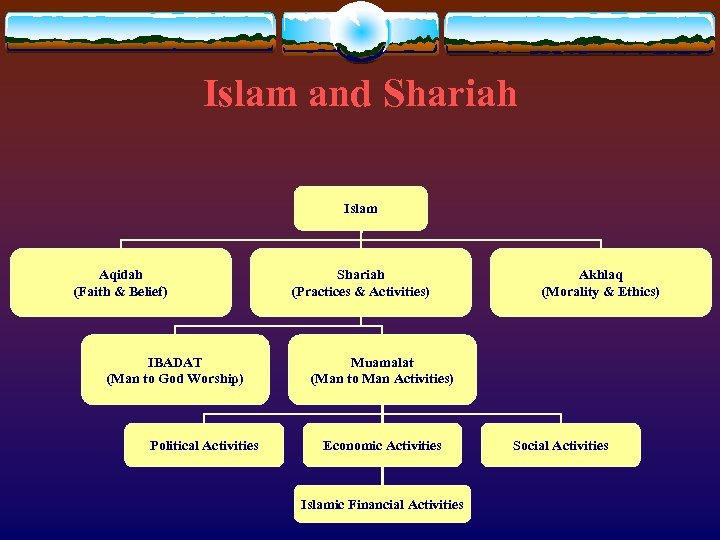 Islam and Shariah

Islam

Aqidah
(Faith & Belief)

Shariah
(Practices & Activities)

Akhlaq
(Morality & Ethics)

IBADAT
(Man to God Worship)

Muamalat
(Man to Man Activities)

Political Activities

Economic Activities

Social Activities

Islamic Financial Activities